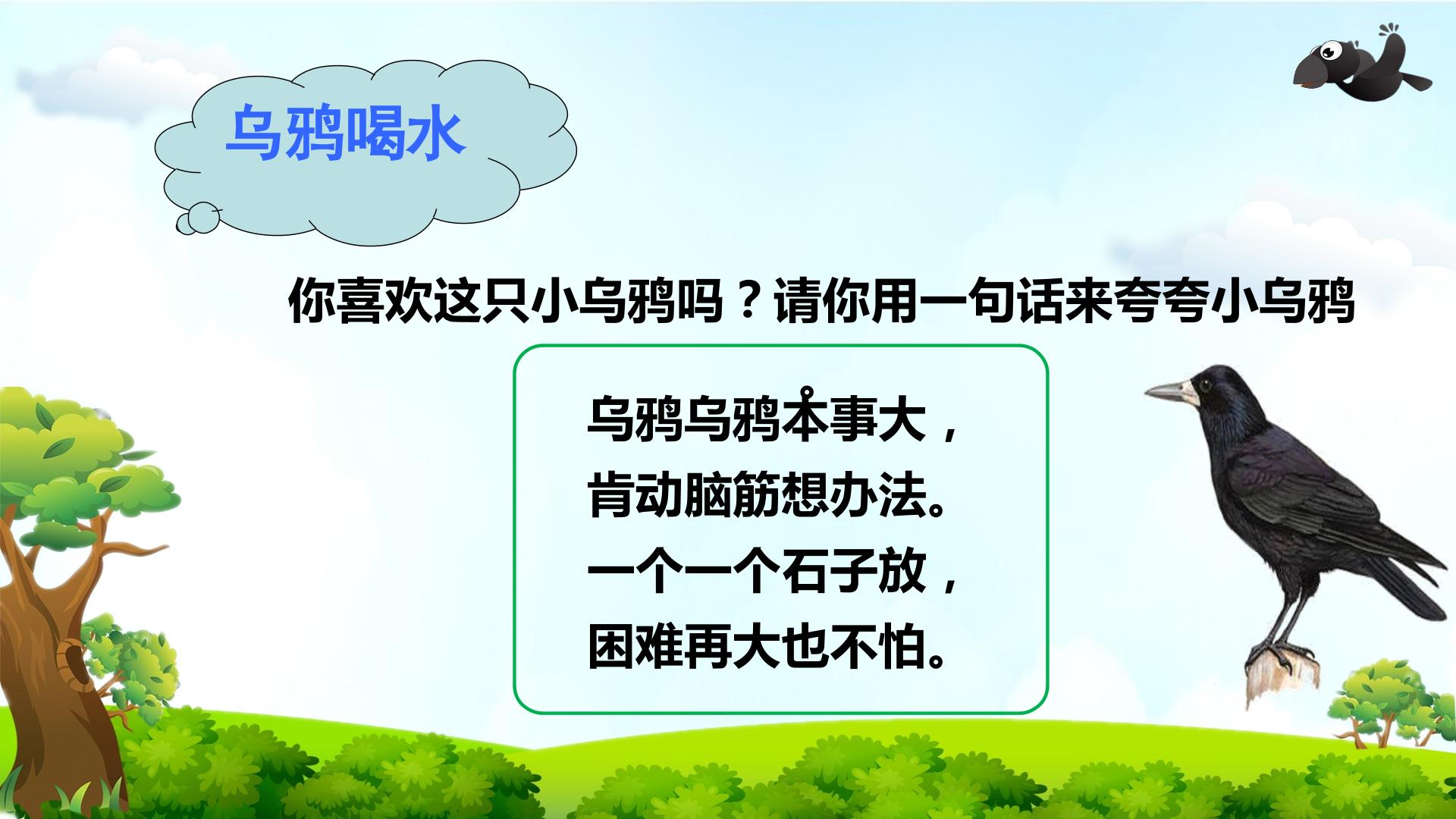 乌鸦喝水

你喜欢这只小乌鸦吗？请你用一句话来夸夸小乌鸦

乌鸦乌鸦本事大，
肯动脑筋想办法。
一个一个石子放，
困难再大也不怕。